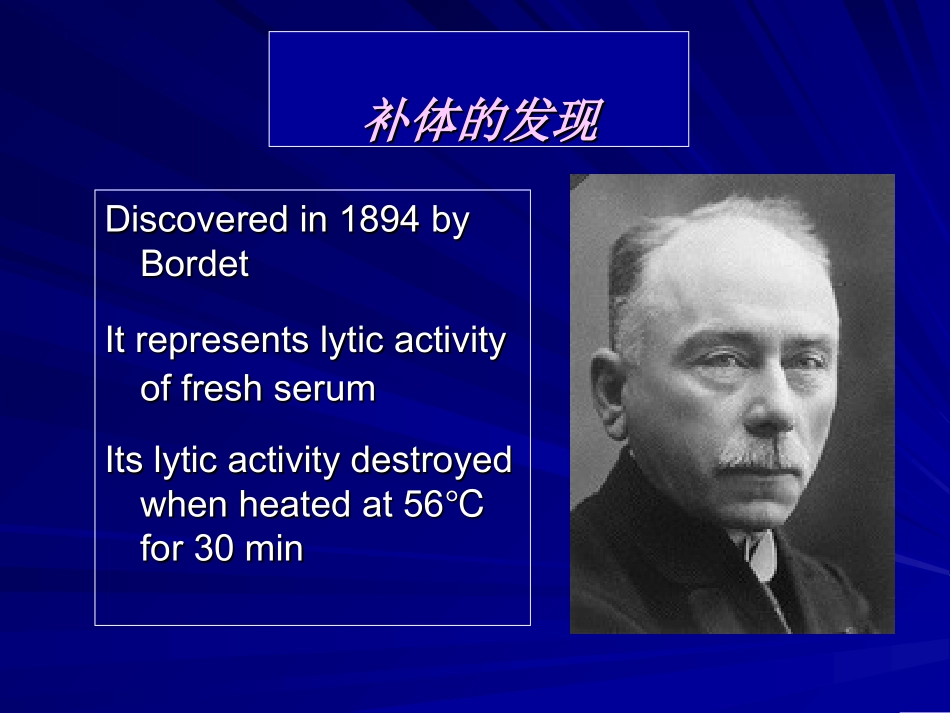 补体的发现

Discovered in 1894 by Bordet

It represents lytic activity of fresh serum

Its lytic activity destroyed when heated at 56°C for 30 min